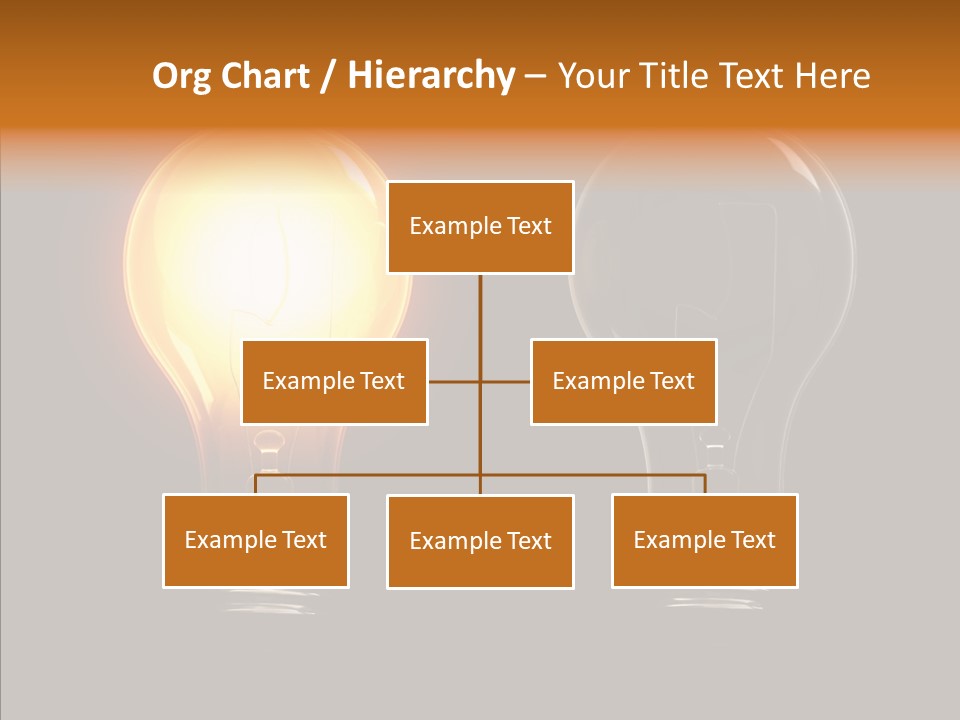 Org Chart / Hierarchy – Your Title Text Here

Example Text

Example Text

Example Text

Example Text

Example Text

Example Text